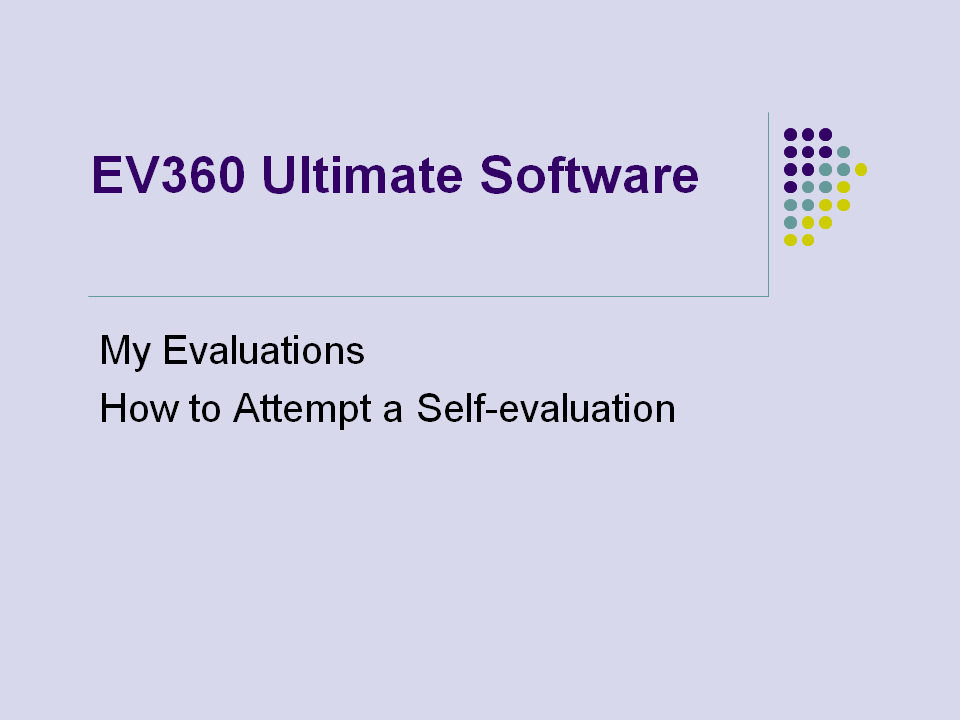 EV360 Ultimate Software

My Evaluations
How to Attempt a Self-evaluation